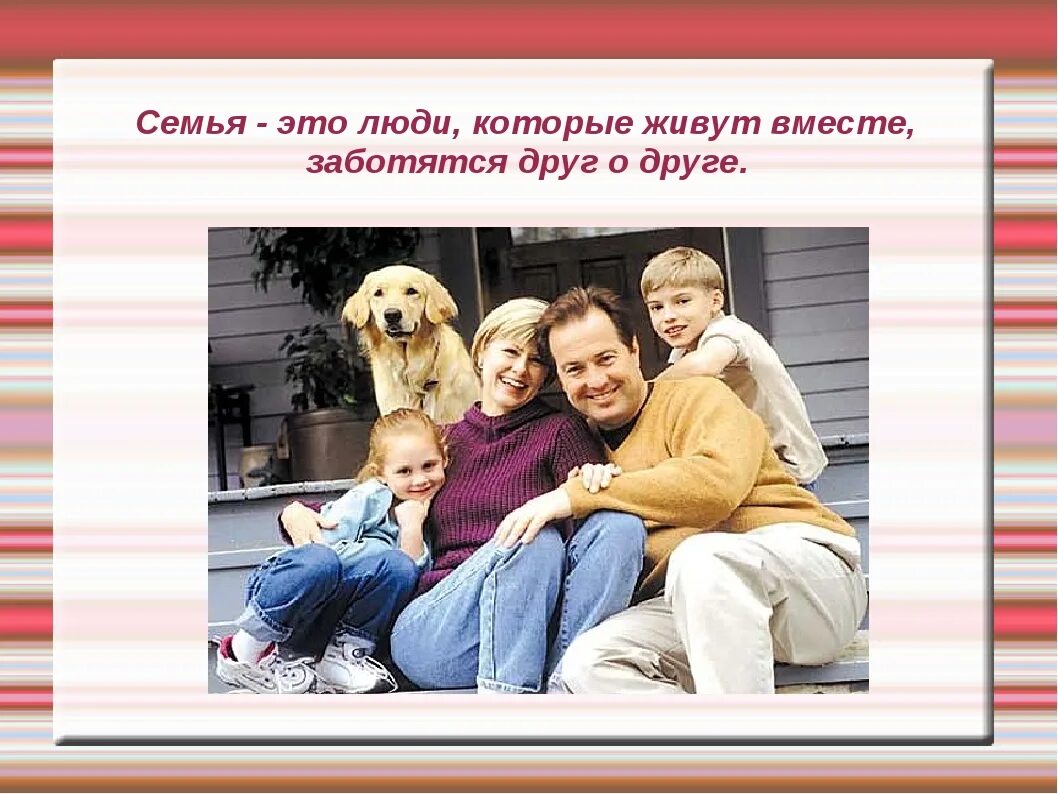 Семья - это люди, которые живут вместе, заботятся друг о друге.